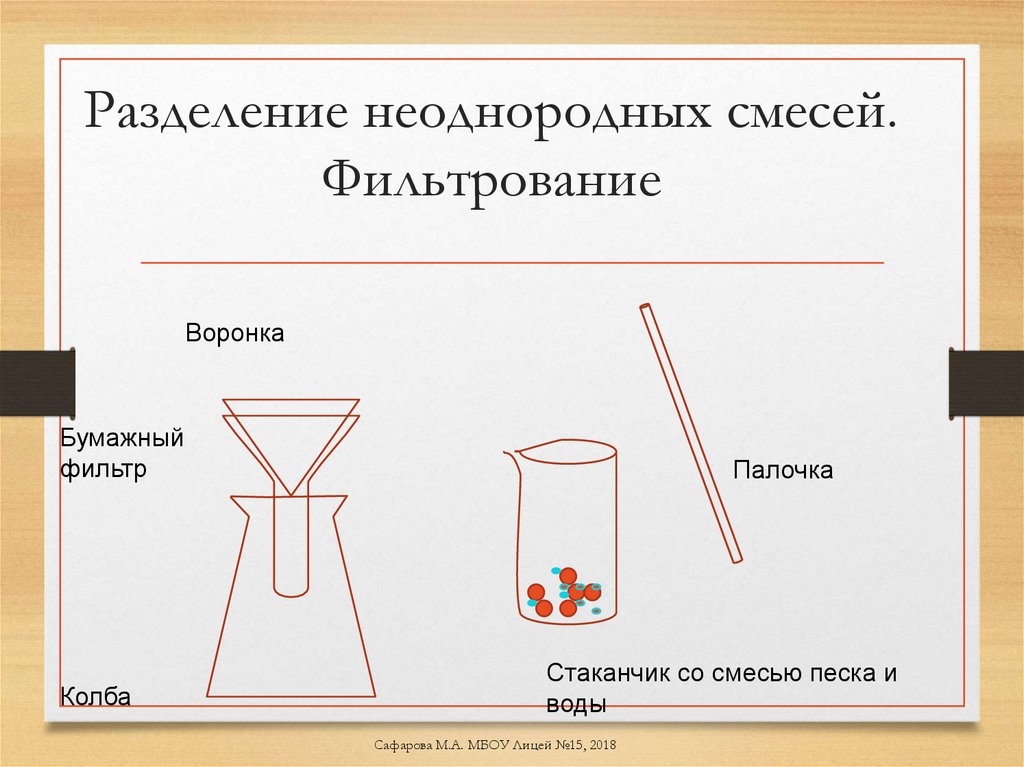 Разделение неоднородных смесей. Фильтрование

Воронка

Бумажный фильтр

Палочка

Колба

Стаканчик со смесью песка и воды

Сафарова М.А. МБОУ Лицей №15, 2018